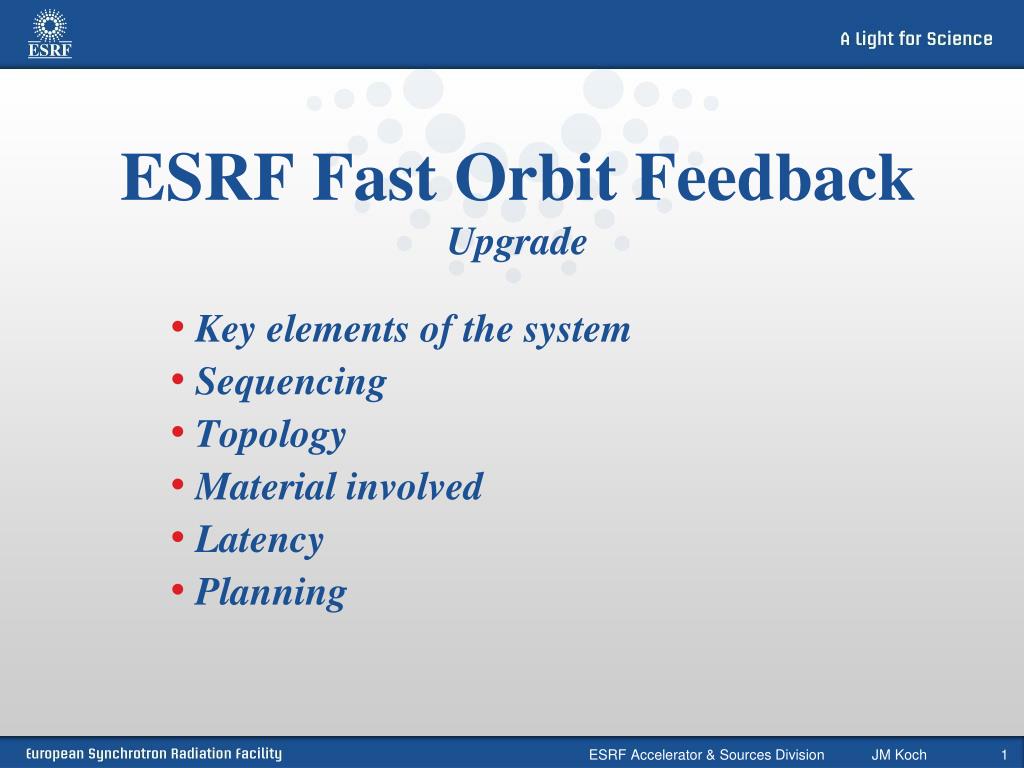 ESRF

A Light for Science

ESRF Fast Orbit Feedback
Upgrade

• Key elements of the system
• Sequencing
• Topology
• Material involved
• Latency
• Planning

European Synchrotron Radiation Facility

ESRF Accelerator & Sources Division JM Koch 1